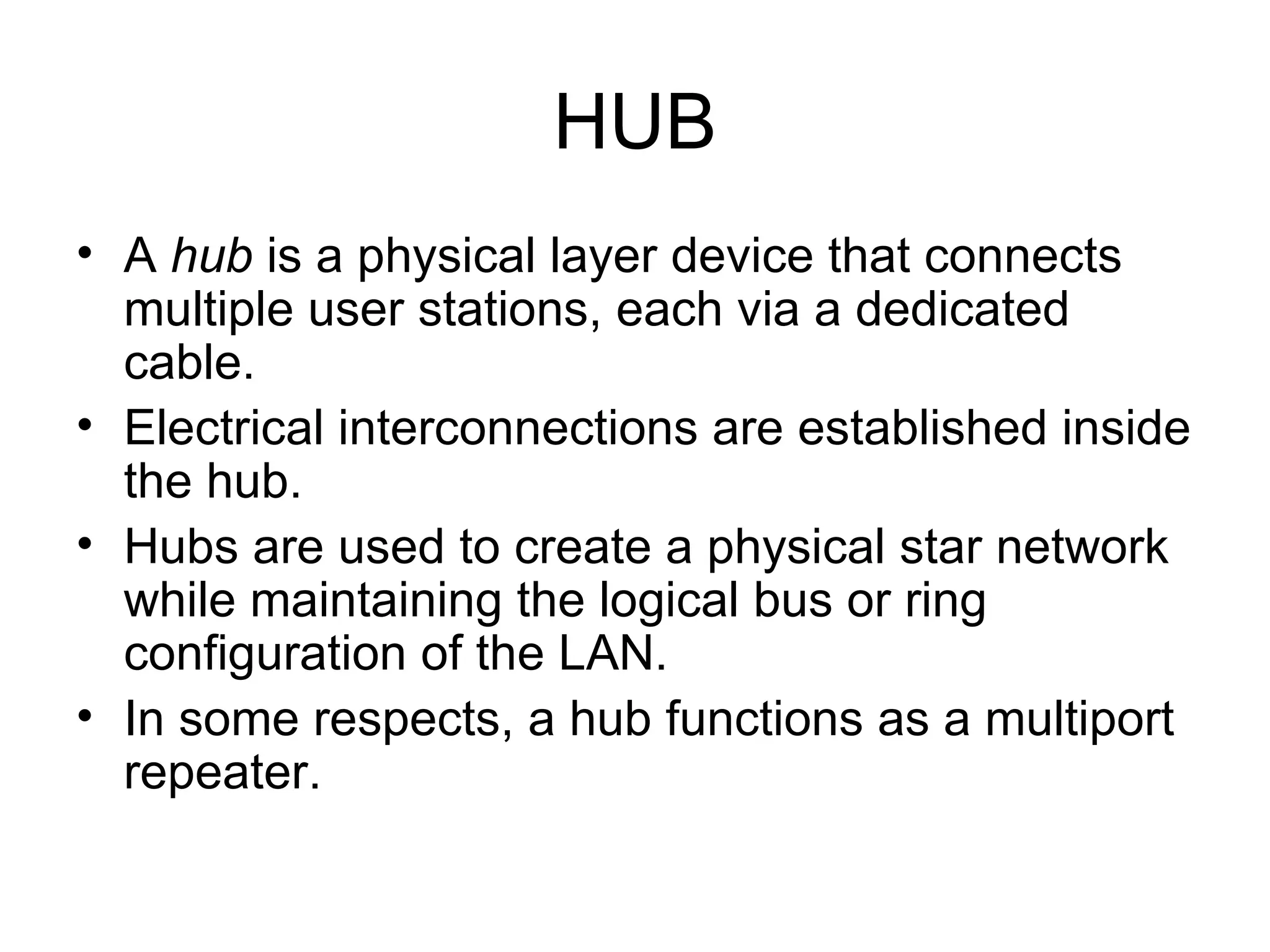 HUB

• A hub is a physical layer device that connects multiple user stations, each via a dedicated cable.
• Electrical interconnections are established inside the hub.
• Hubs are used to create a physical star network while maintaining the logical bus or ring configuration of the LAN.
• In some respects, a hub functions as a multiport repeater.